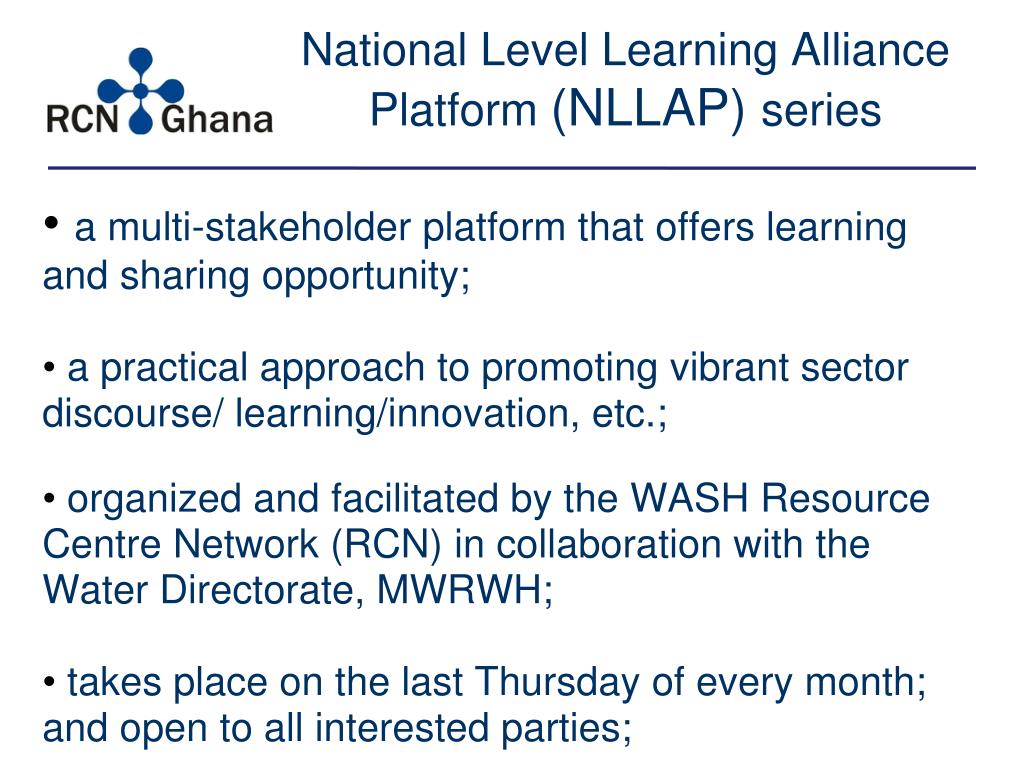 RCN Ghana

National Level Learning Alliance Platform (NLLAP) series

• a multi-stakeholder platform that offers learning and sharing opportunity;

• a practical approach to promoting vibrant sector discourse/ learning/innovation, etc.;

• organized and facilitated by the WASH Resource Centre Network (RCN) in collaboration with the Water Directorate, MWRWH;

• takes place on the last Thursday of every month; and open to all interested parties;